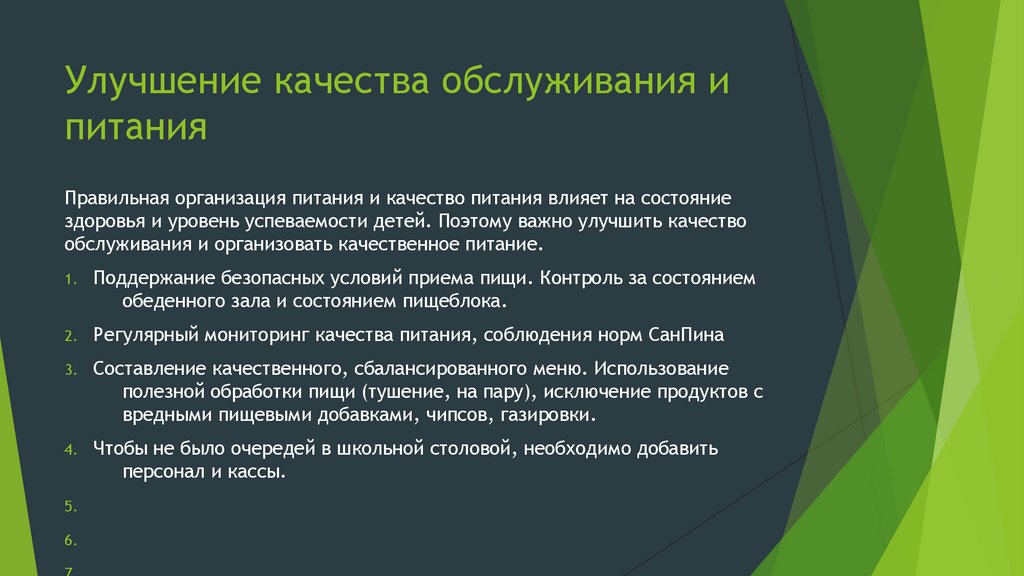 Улучшение качества обслуживания и питания

Правильная организация питания и качество питания влияет на состояние здоровья и уровень успеваемости детей. Поэтому важно улучшить качество обслуживания и организовать качественное питание.

1. Поддержание безопасных условий приема пищи. Контроль за состоянием обеденного зала и состоянием пищеблока.

2. Регулярный мониторинг качества питания, соблюдения норм СанПина

3. Составление качественного, сбалансированного меню. Использование полезной обработки пищи (тушение, на пару), исключение продуктов с вредными пищевыми добавками, чипсов, газировки.

4. Чтобы не было очередей в школьной столовой, необходимо добавить персонал и кассы.

5.

6.

7.